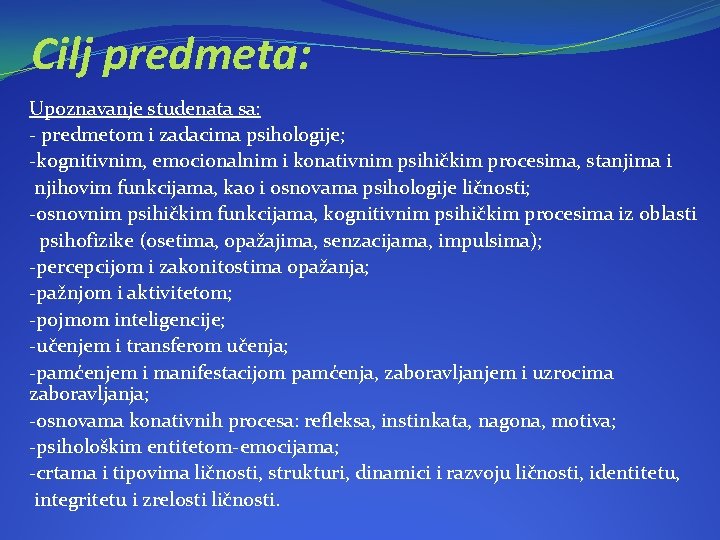 Cilj predmeta:

Upoznavanje studenata sa:
- predmetom i zadacima psihologije;
-kognitivnim, emocionalnim i konativnim psihičkim procesima, stanjima i njihovim funkcijama, kao i osnovama psihologije ličnosti;
-osnovnim psihičkim funkcijama, kognitivnim psihičkim procesima iz oblasti psihofizike (osetima, opažajima, senzacijama, impulsima);
-percepcijom i zakonitostima opažanja;
-pažnjom i aktivitetom;
-pojmom inteligencije;
-učenjem i transferom učenja;
-pamćenjem i manifestacijom pamćenja, zaboravljanjem i uzrocima zaboravljanja;
-osnovama konativnih procesa: refleksa, instinkata, nagona, motiva;
-psihološkim entitetom-emocijama;
-crtama i tipovima ličnosti, strukturi, dinamici i razvoju ličnosti, identitetu, integritetu i zrelosti ličnosti.